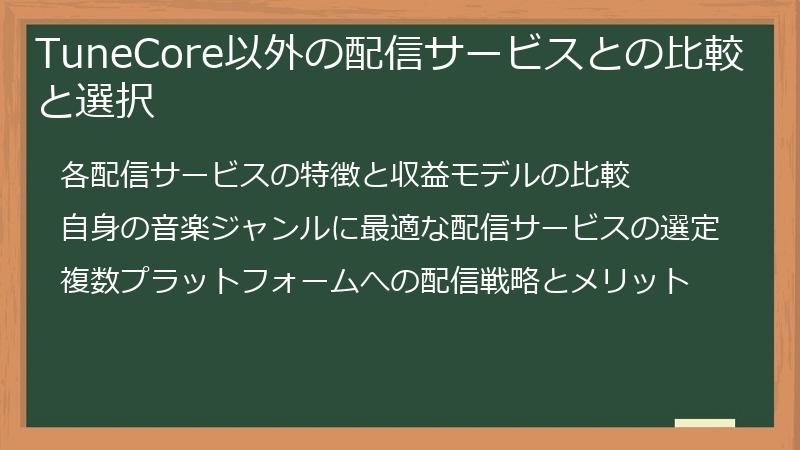 TuneCore以外の配信サービスとの比較と選択

各配信サービスの特徴と収益モデルの比較

自身の音楽ジャンルに最適な配信サービスの選定

複数プラットフォームへの配信戦略とメリット